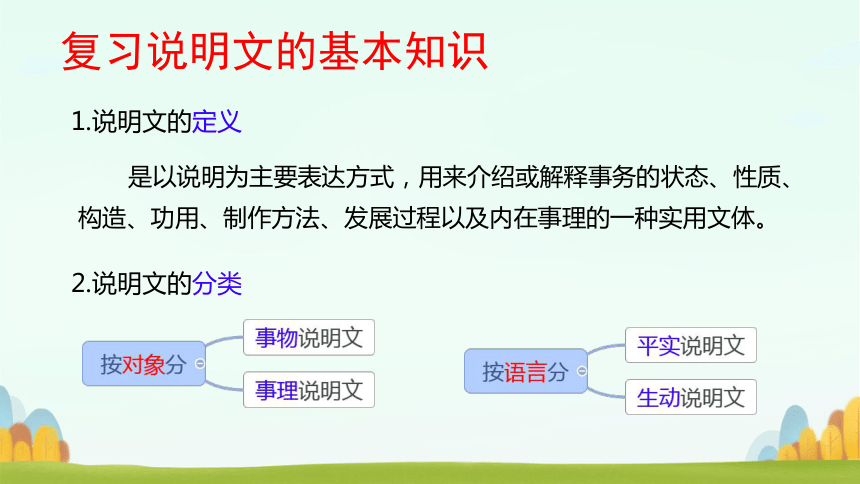 复习说明文的基本知识

1.说明文的定义

是以说明为主要表达方式，用来介绍或解释事务的状态、性质、构造、功用、制作方法、发展过程以及内在事理的一种实用文体。

2.说明文的分类

按对象分

事物说明文

事理说明文

按语言分

平实说明文

生动说明文